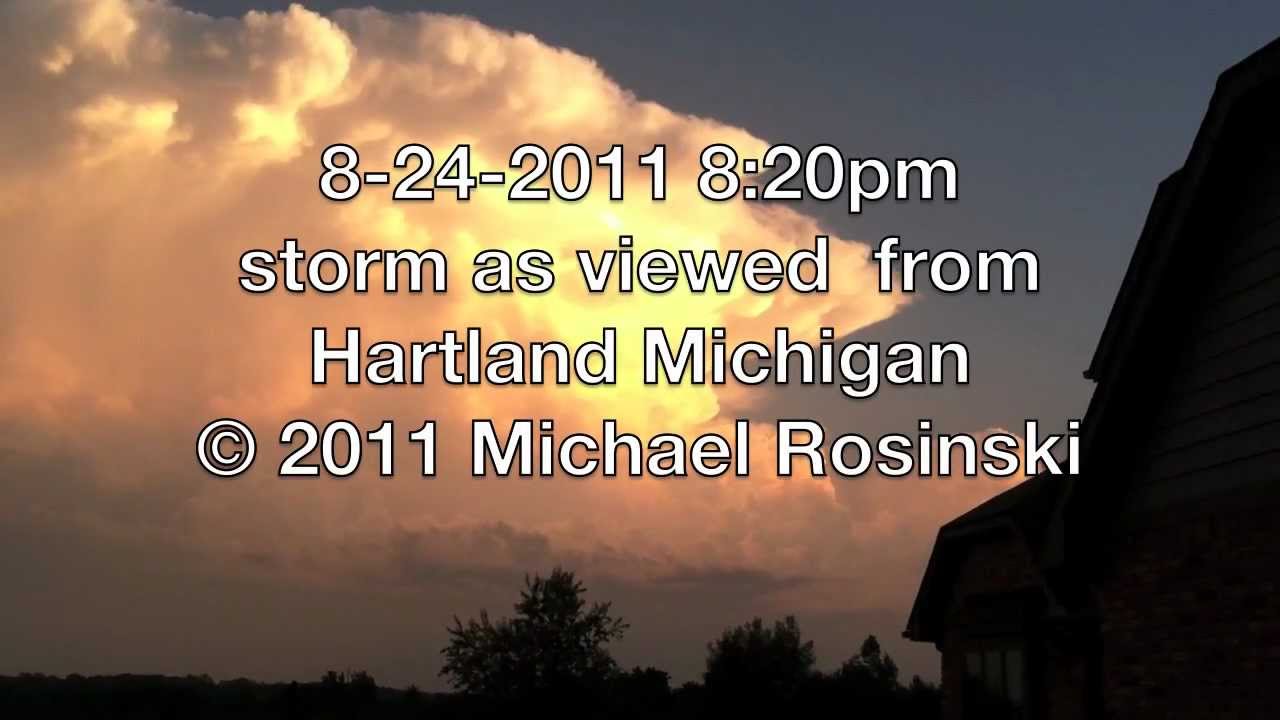 8-24-2011 8:20pm
storm as viewed  from
Hartland Michigan
© 2011 Michael Rosinski